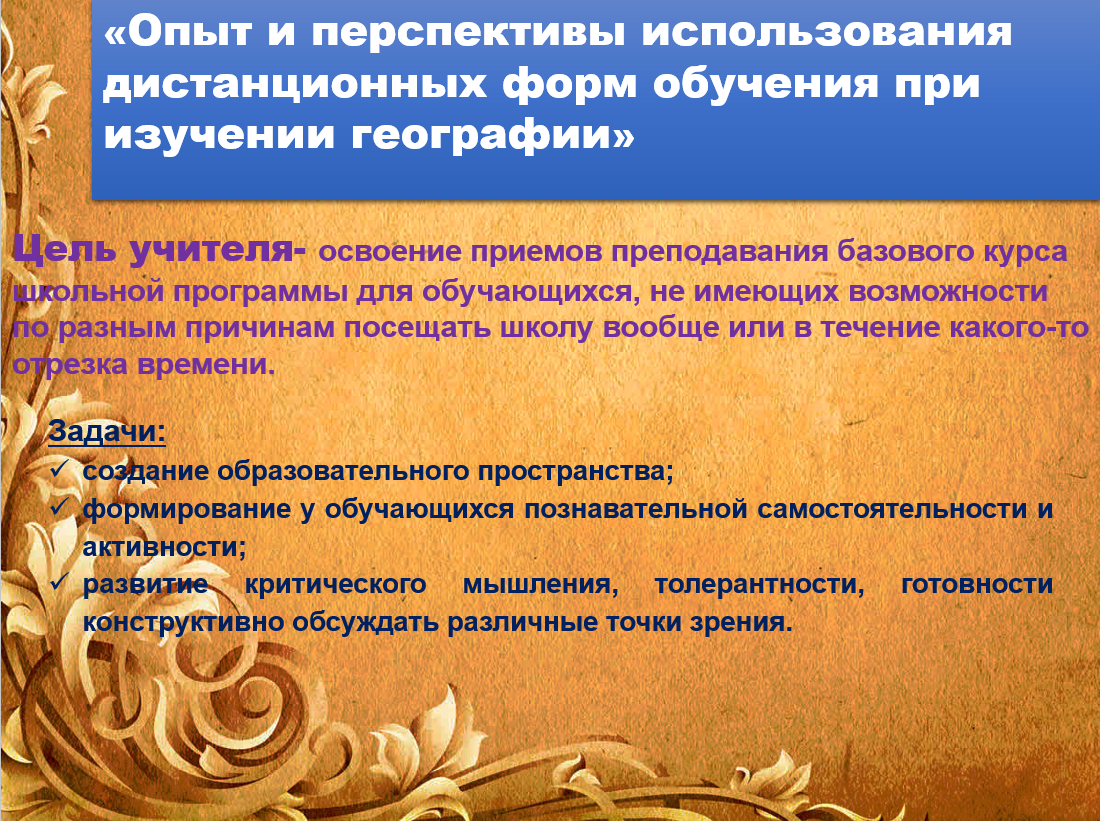 «Опыт и перспективы использования дистанционных форм обучения при изучении географии»

Цель учителя- освоение приемов преподавания базового курса школьной программы для обучающихся, не имеющих возможности по разным причинам посещать школу вообще или в течение какого-то отрезка времени.

Задачи:
✓ создание образовательного пространства;
✓ формирование у обучающихся познавательной самостоятельности и активности;
✓ развитие критического мышления, толерантности, готовности конструктивно обсуждать различные точки зрения.